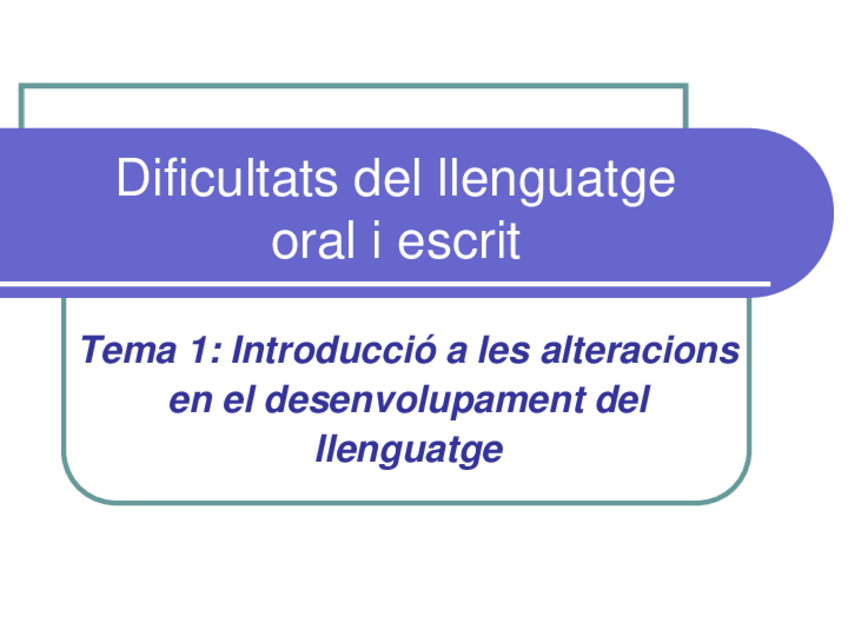 Dificultats del llenguatge oral i escrit

Tema 1: Introducció a les alteracions en el desenvolupament del llenguatge